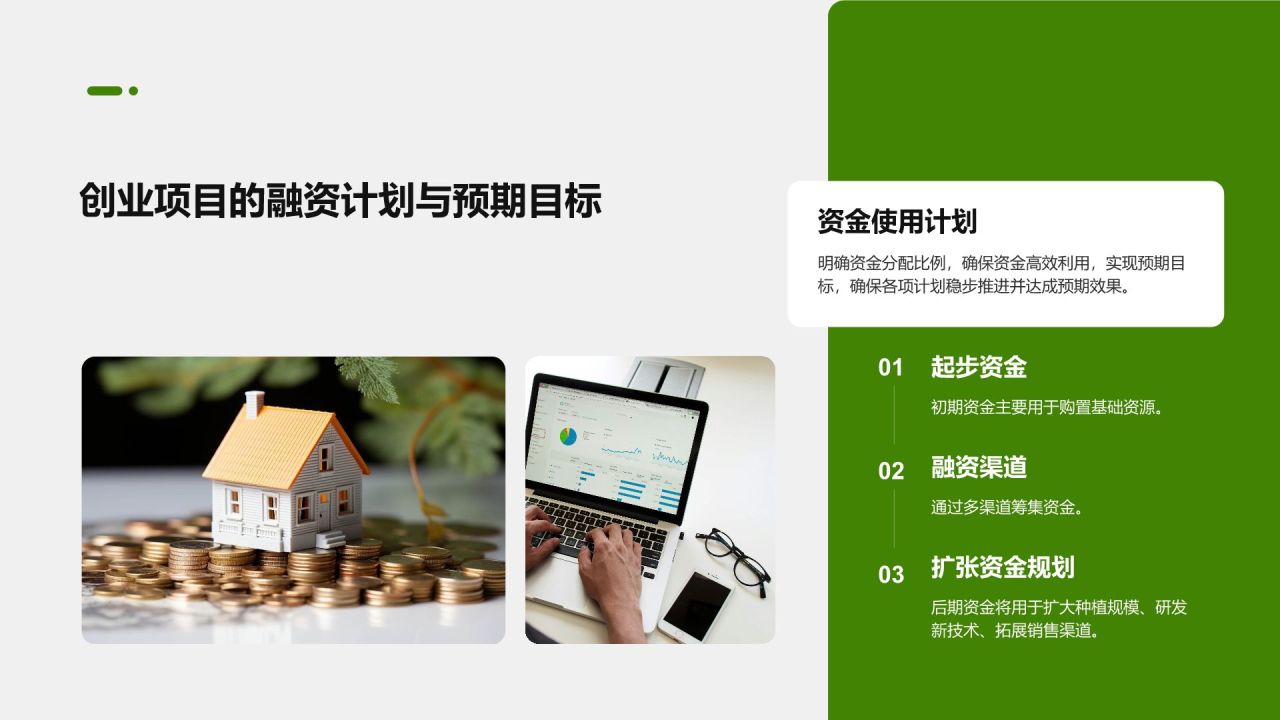 创业项目的融资计划与预期目标

资金使用计划

明确资金分配比例，确保资金高效利用，实现预期目标，确保各项计划稳步推进并达成预期效果。

01 起步资金

初期资金主要用于购置基础资源。

02 融资渠道

通过多渠道筹集资金。

03 扩张资金规划

后期资金将用于扩大种植规模、研发新技术、拓展销售渠道。